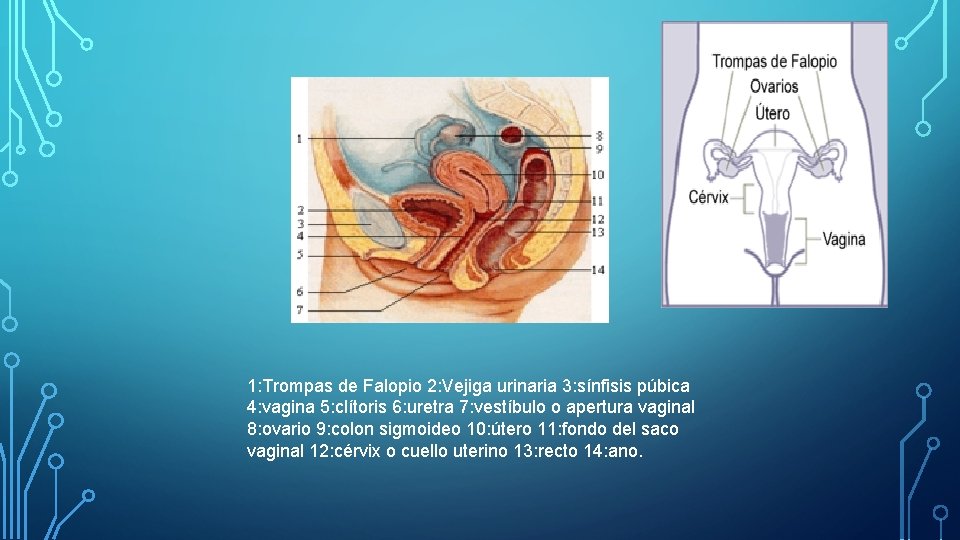 1
2
3
4
5
6
7
8
9
10
11
12
13
14

Trompas de Falopio
Ovarios
Útero
Cérvix
Vagina

1:Trompas de Falopio 2:Vejiga urinaria 3:sínfisis púbica 4:vagina 5:clítoris 6:uretra 7:vestíbulo o apertura vaginal 8:ovario 9:colon sigmoideo 10:útero 11:fondo del saco vaginal 12:cérvix o cuello uterino 13:recto 14:ano.